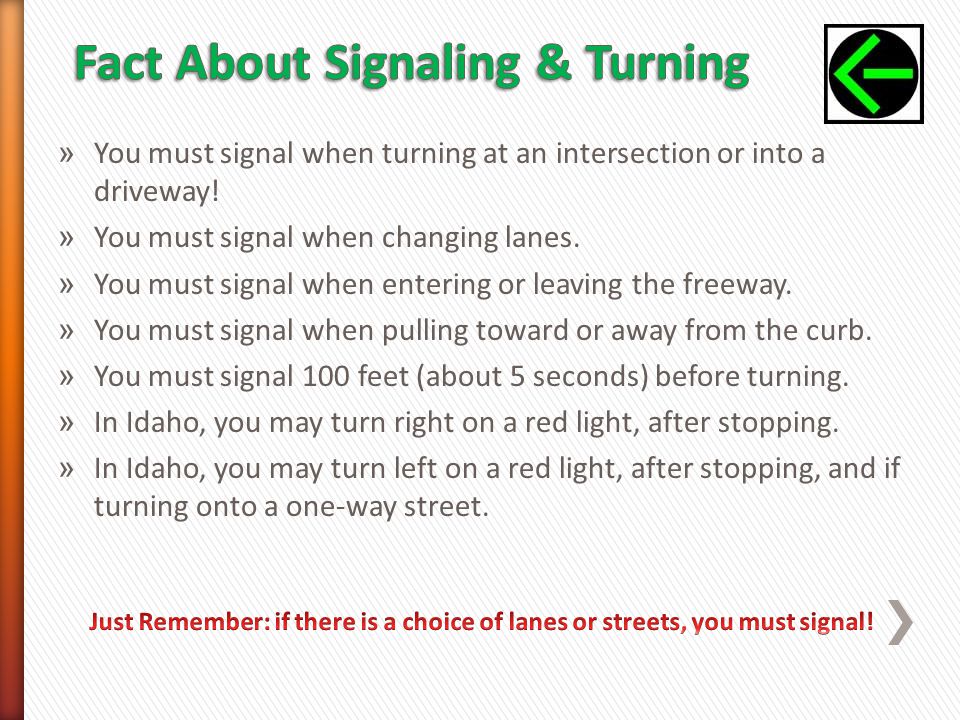 Fact About Signaling & Turning

» You must signal when turning at an intersection or into a driveway!

» You must signal when changing lanes.

» You must signal when entering or leaving the freeway.

» You must signal when pulling toward or away from the curb.

» You must signal 100 feet (about 5 seconds) before turning.

» In Idaho, you may turn right on a red light, after stopping.

» In Idaho, you may turn left on a red light, after stopping, and if turning onto a one-way street.

Just Remember: if there is a choice of lanes or streets, you must signal!